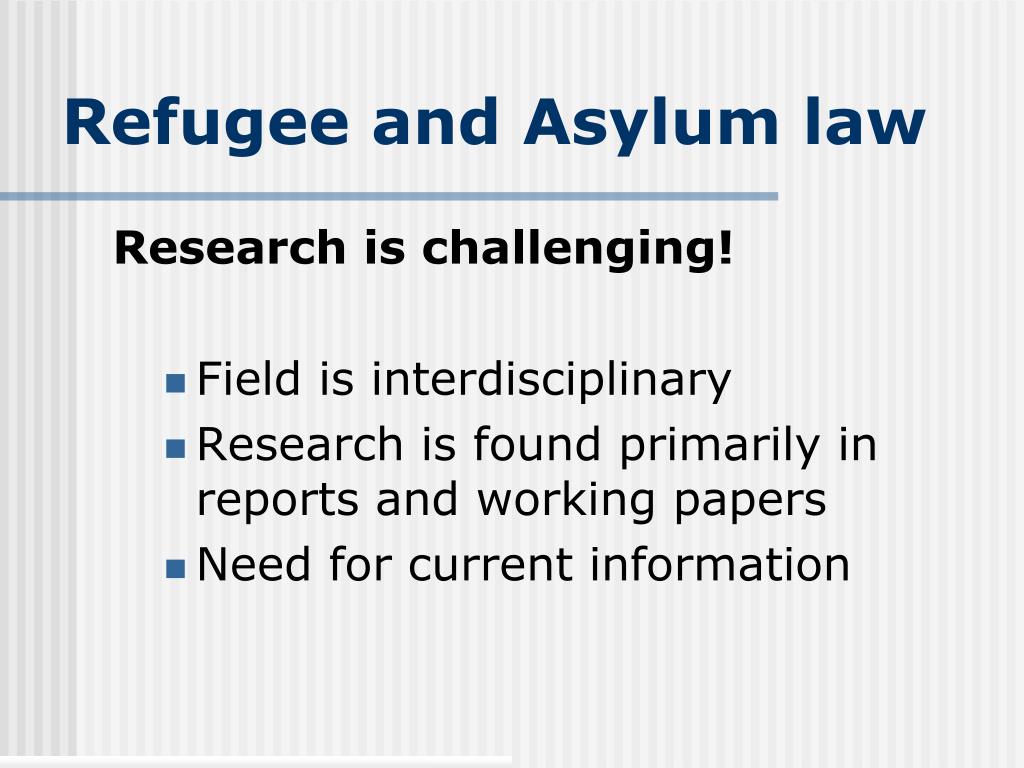 Refugee and Asylum law

Research is challenging!

- Field is interdisciplinary
- Research is found primarily in reports and working papers
- Need for current information